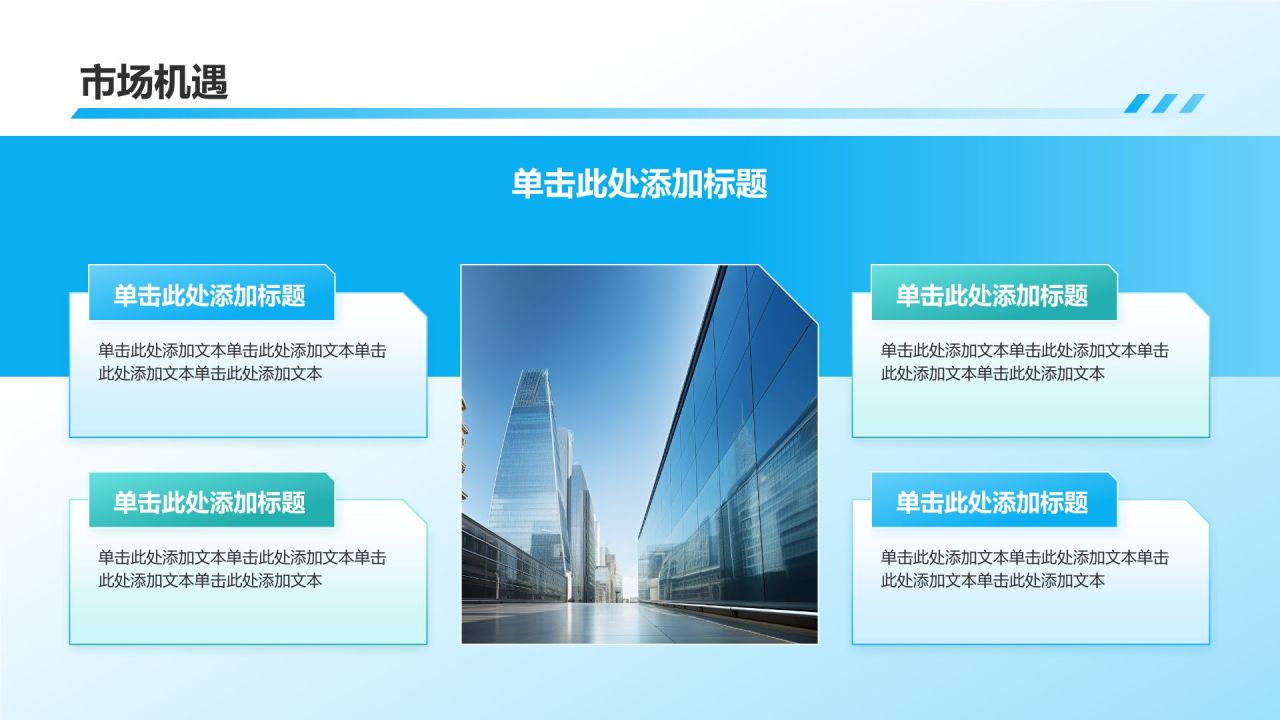 市场机遇

单击此处添加标题

单击此处添加标题

单击此处添加文本单击此处添加文本单击此处添加文本单击此处添加文本

单击此处添加标题

单击此处添加文本单击此处添加文本单击此处添加文本单击此处添加文本

单击此处添加标题

单击此处添加文本单击此处添加文本单击此处添加文本单击此处添加文本

单击此处添加标题

单击此处添加文本单击此处添加文本单击此处添加文本单击此处添加文本